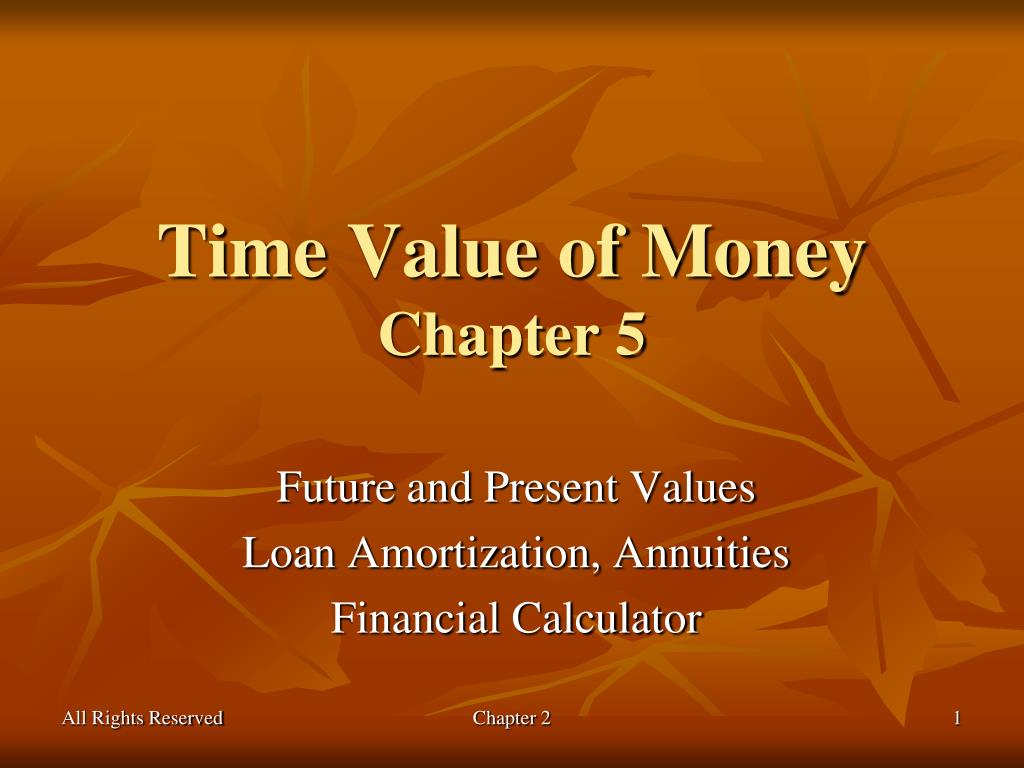 Time Value of Money
Chapter 5

Future and Present Values
Loan Amortization, Annuities
Financial Calculator

All Rights Reserved

Chapter 2

1